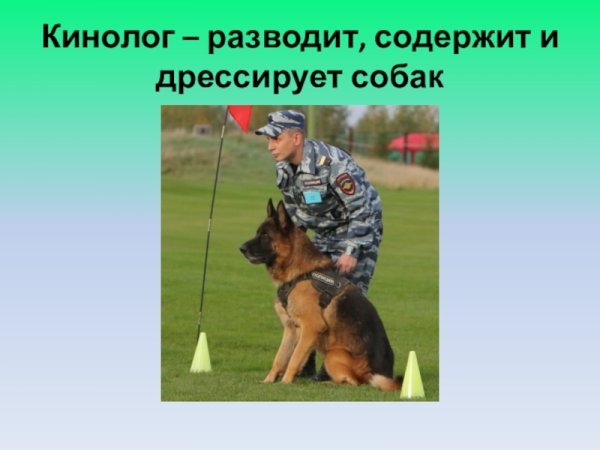 Кинолог – разводит, содержит и дрессирует собак